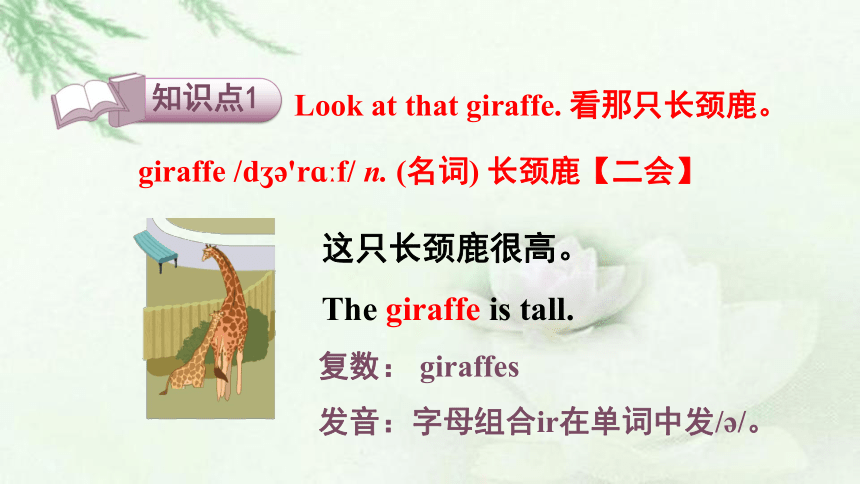 知识点1 Look at that giraffe. 看那只长颈鹿。

giraffe /dʒə'rɑːf/ n. (名词) 长颈鹿【二会】

这只长颈鹿很高。

The giraffe is tall.

复数： giraffes

发音：字母组合ir在单词中发/ə/。